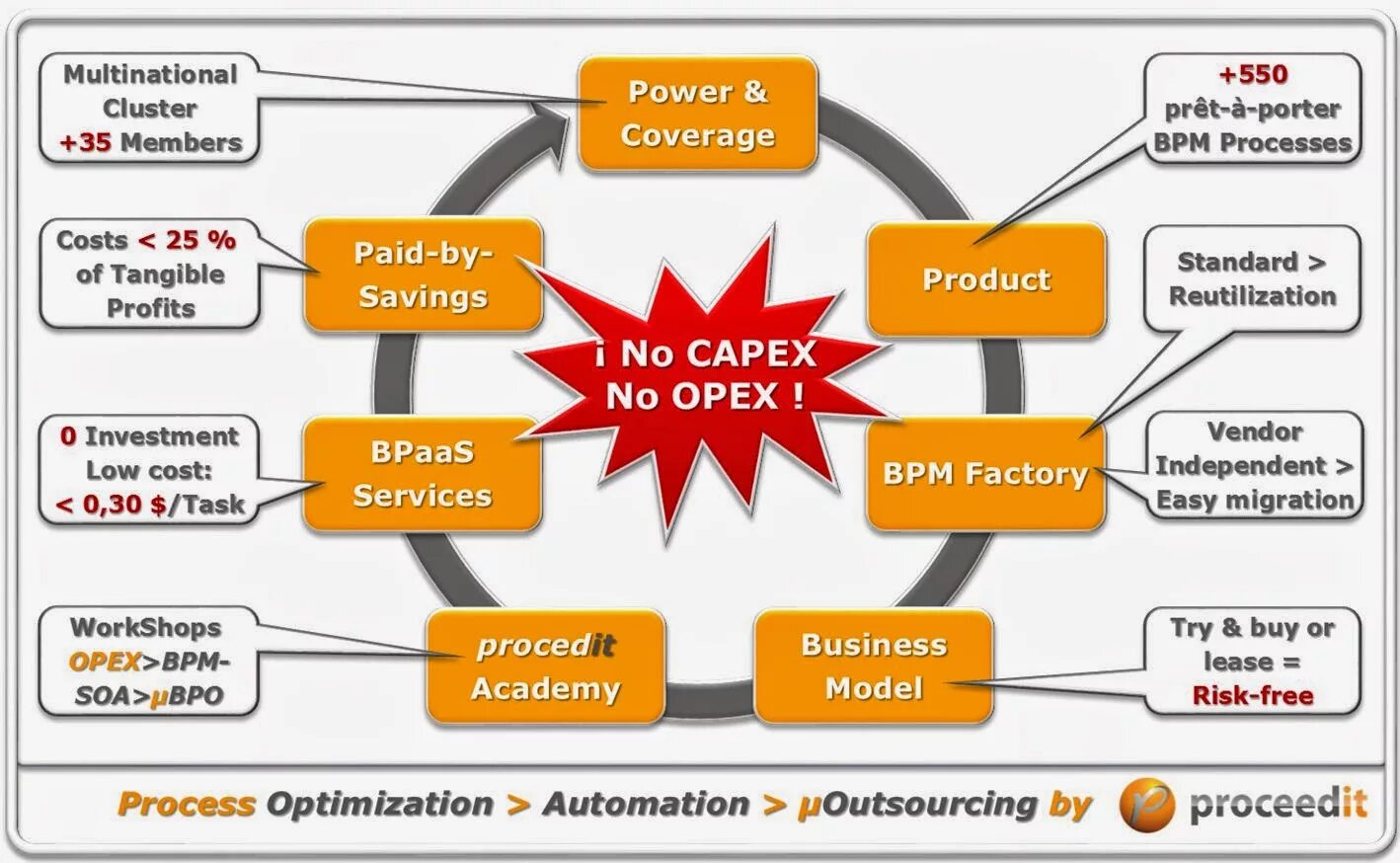 Multinational Cluster +35 Members

Power & Coverage

+550 prêt-à-porter BPM Processes

Costs < 25 % of Tangible Profits

Paid-by-Savings

Product

Standard > Reutilization

¡ No CAPEX No OPEX !

0 Investment Low cost: < 0,30 $/Task

BPaaS Services

BPM Factory

Vendor Independent > Easy migration

WorkShops OPEX>BPM-SOA>µBPO

procedit Academy

Business Model

Try & buy or lease = Risk-free

Process Optimization > Automation > µOutsourcing by

proceedit